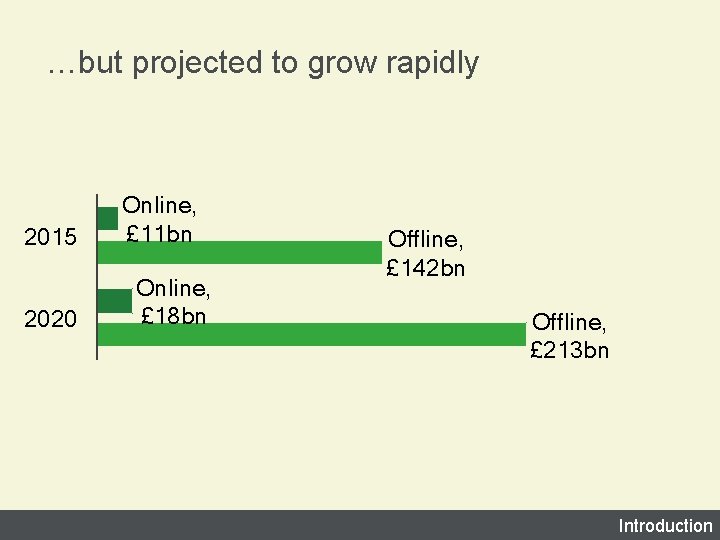 …but projected to grow rapidly

2015

Online, £11bn

Offline, £142bn

2020

Online, £18bn

Offline, £213bn

Introduction